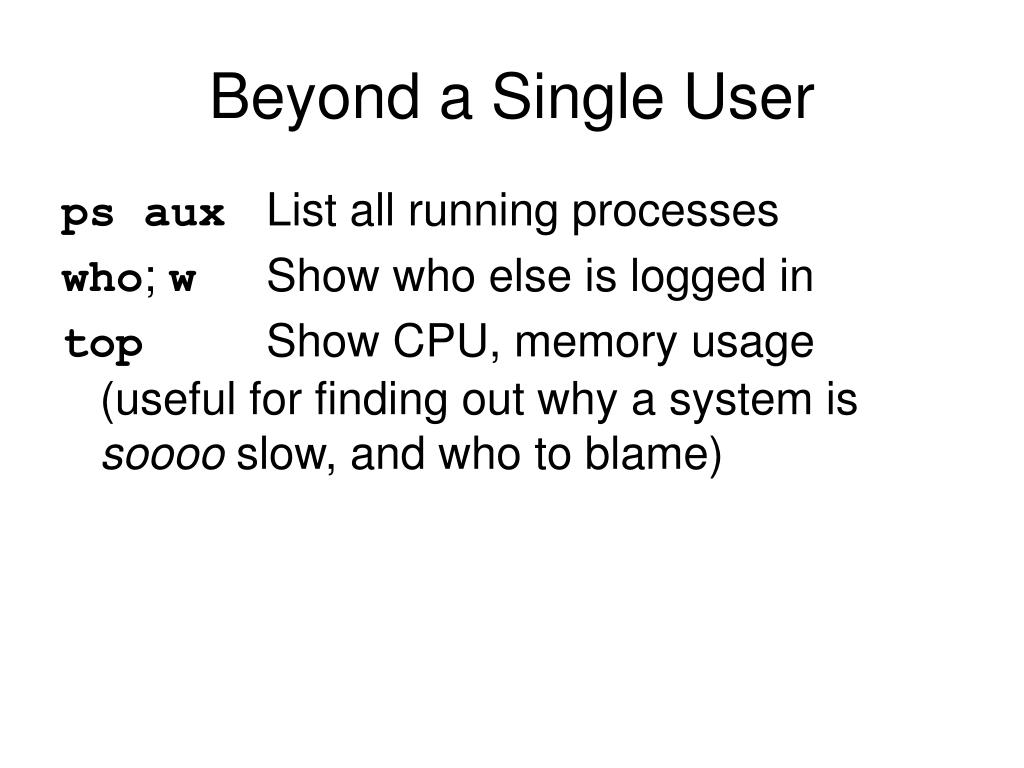 Beyond a Single User

ps aux List all running processes

who; w Show who else is logged in

top Show CPU, memory usage (useful for finding out why a system is soooo slow, and who to blame)